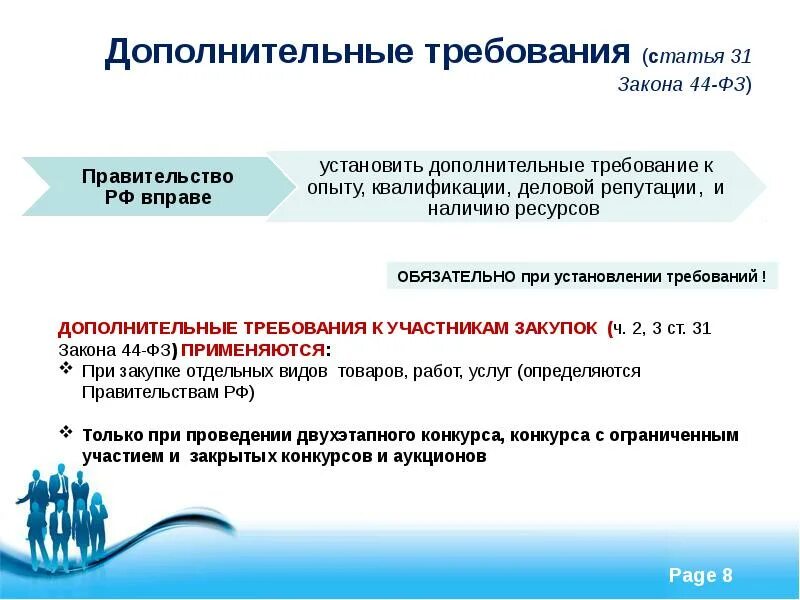 Дополнительные требования (статья 31 Закона 44-ФЗ)

Правительство РФ вправе

установить дополнительные требование к опыту, квалификации, деловой репутации, и наличию ресурсов

ОБЯЗАТЕЛЬНО при установлении требований !

ДОПОЛНИТЕЛЬНЫЕ ТРЕБОВАНИЯ К УЧАСТНИКАМ ЗАКУПОК (ч. 2, 3 ст. 31 Закона 44-ФЗ) ПРИМЕНЯЮТСЯ:

❖ При закупке отдельных видов товаров, работ, услуг (определяются Правительствам РФ)

❖ Только при проведении двухэтапного конкурса, конкурса с ограниченным участием и закрытых конкурсов и аукционов

Page 8